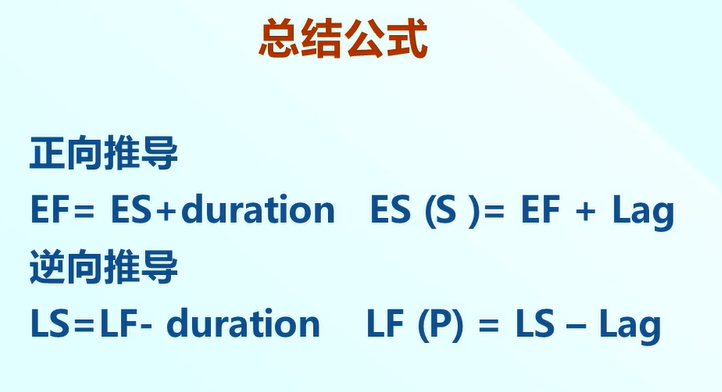 总结公式

正向推导

EF= ES+duration   ES (S )= EF + Lag

逆向推导

LS=LF- duration   LF (P) = LS – Lag